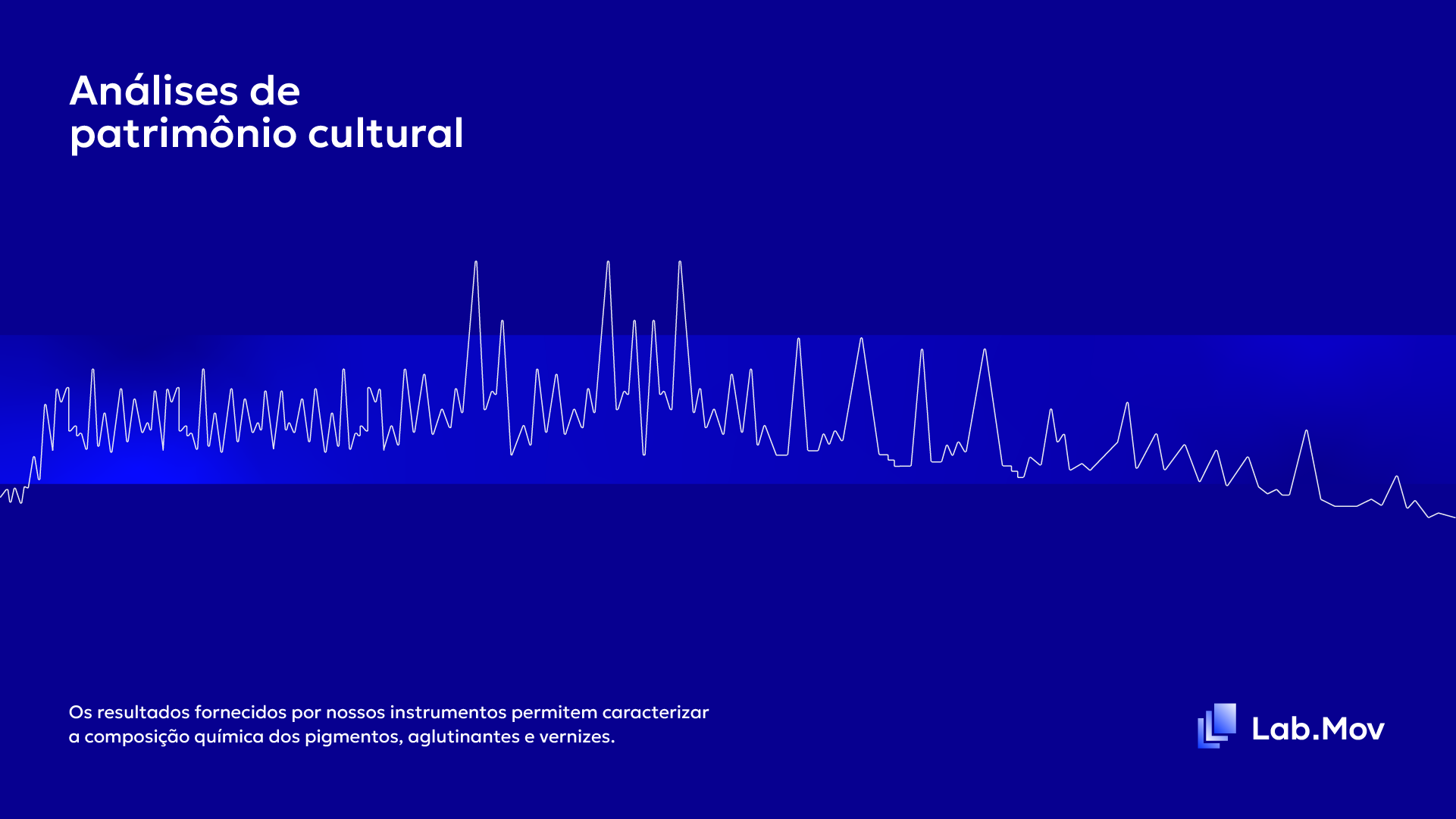 Análises de
patrimônio cultural

Os resultados fornecidos por nossos instrumentos permitem caracterizar a composição química dos pigmentos, aglutinantes e vernizes.

Lab.Mov